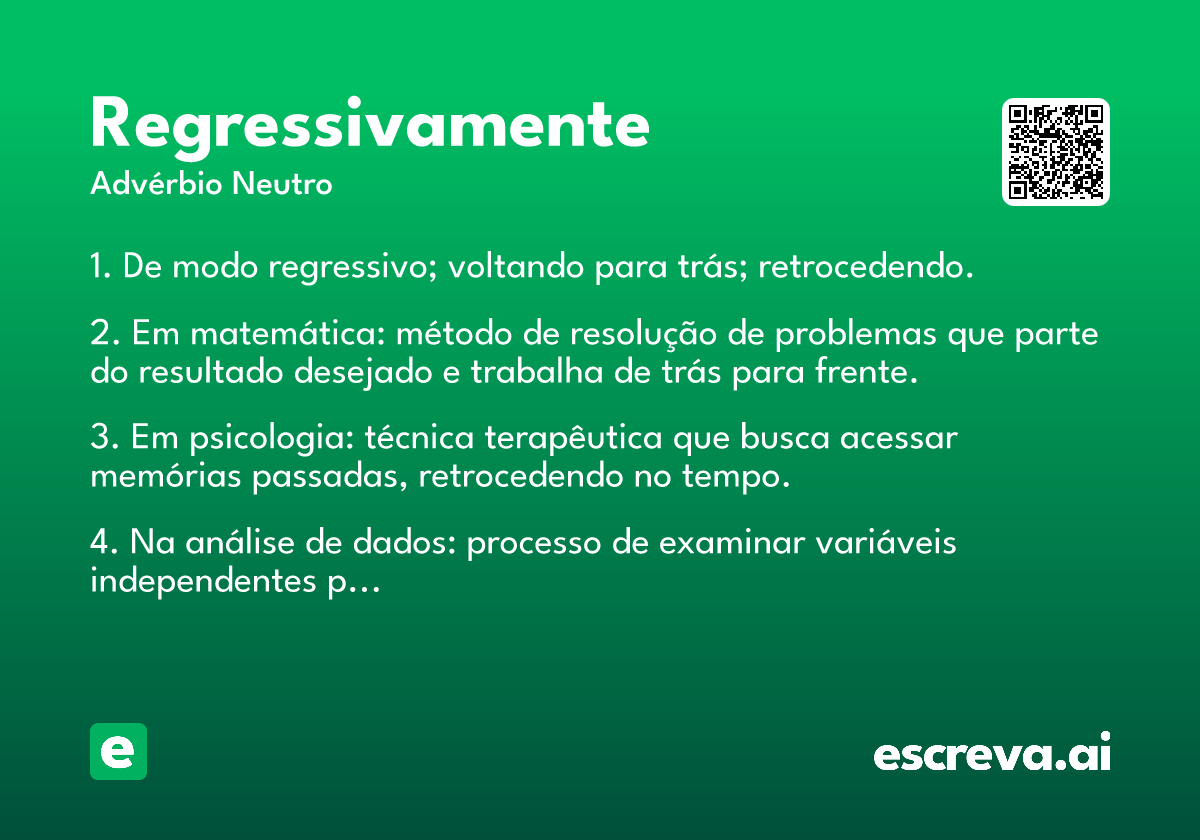 Regressivamente
Advérbio Neutro

1. De modo regressivo; voltando para trás; retrocedendo.

2. Em matemática: método de resolução de problemas que parte do resultado desejado e trabalha de trás para frente.

3. Em psicologia: técnica terapêutica que busca acessar memórias passadas, retrocedendo no tempo.

4. Na análise de dados: processo de examinar variáveis independentes p…

e

escreva.ai